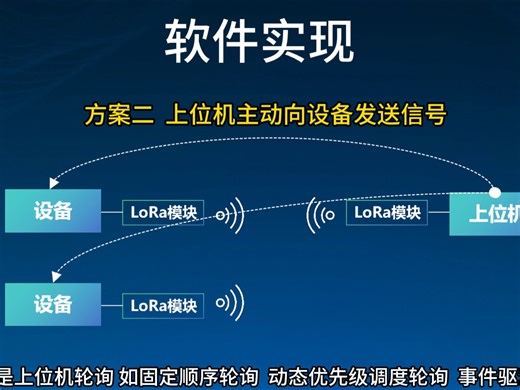 软件实现

方案二 上位机主动向设备发送信号

设备

LoRa模块

LoRa模块

上位机

设备

LoRa模块

是上位机轮询 如固定顺序轮询 动态优先级调度轮询 事件驱